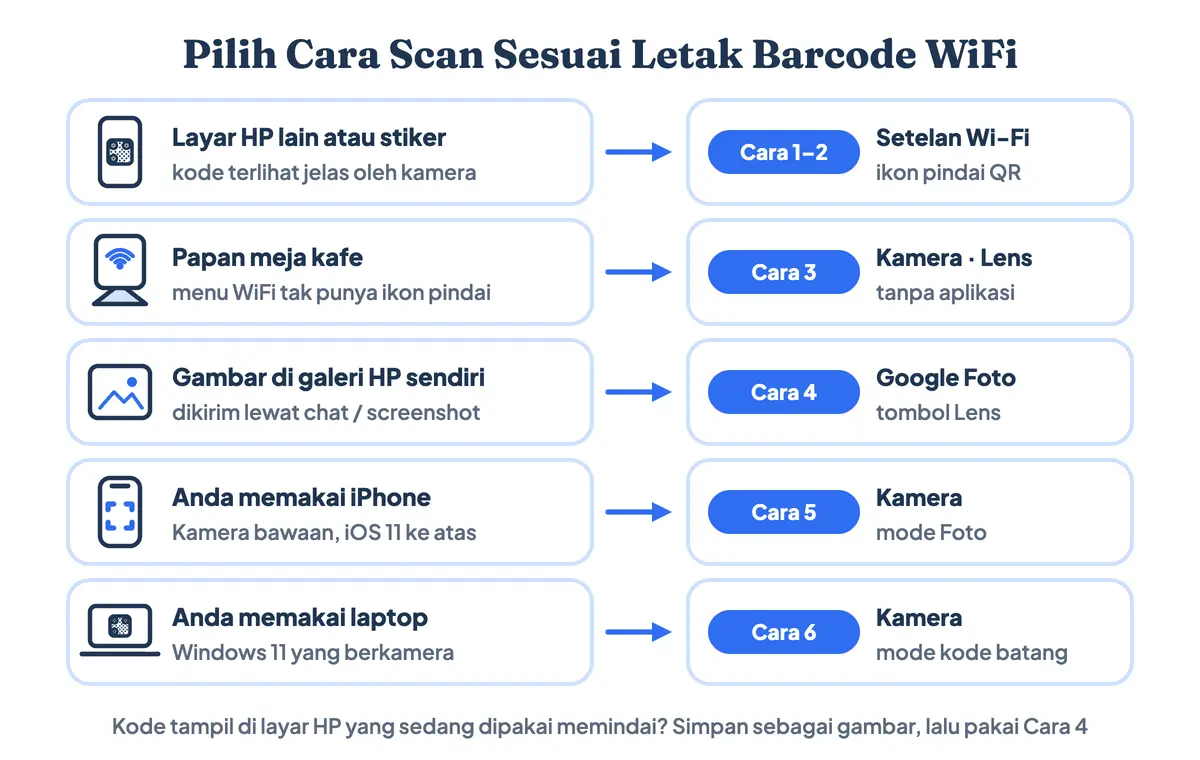 Pilih Cara Scan Sesuai Letak Barcode WiFi

Layar HP lain atau stiker
kode terlihat jelas oleh kamera

Cara 1–2
Setelan Wi-Fi
ikon pindai QR

Papan meja kafe
menu WiFi tak punya ikon pindai

Cara 3
Kamera · Lens
tanpa aplikasi

Gambar di galeri HP sendiri
dikirim lewat chat / screenshot

Cara 4
Google Foto
tombol Lens

Anda memakai iPhone
Kamera bawaan, iOS 11 ke atas

Cara 5
Kamera
mode Foto

Anda memakai laptop
Windows 11 yang berkamera

Cara 6
Kamera
mode kode batang

Kode tampil di layar HP yang sedang dipakai memindai? Simpan sebagai gambar, lalu pakai Cara 4